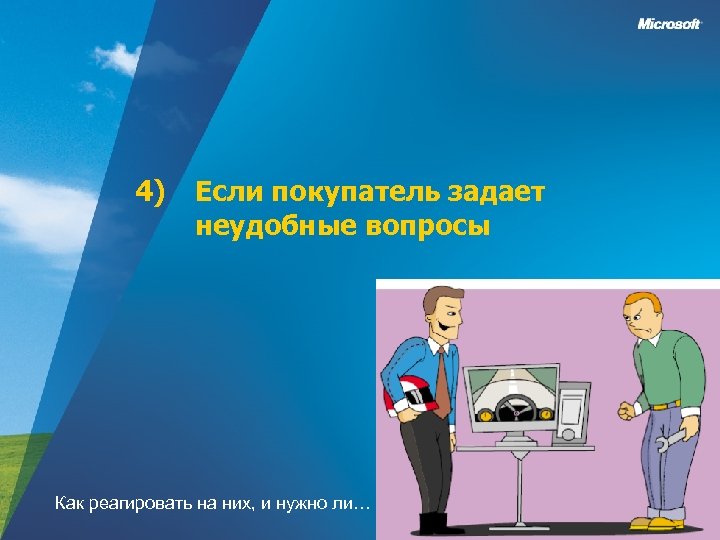 Microsoft

4) Если покупатель задает неудобные вопросы

Как реагировать на них, и нужно ли…